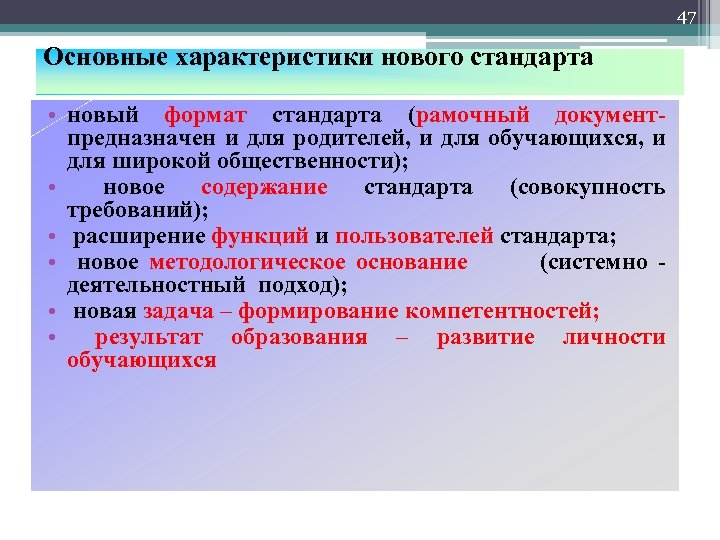 47

Основные характеристики нового стандарта

• новый формат стандарта (рамочный документ- предназначен и для родителей, и для обучающихся, и для широкой общественности);
• новое содержание стандарта (совокупность требований);
• расширение функций и пользователей стандарта;
• новое методологическое основание (системно - деятельностный подход);
• новая задача – формирование компетентностей;
• результат образования – развитие личности обучающихся